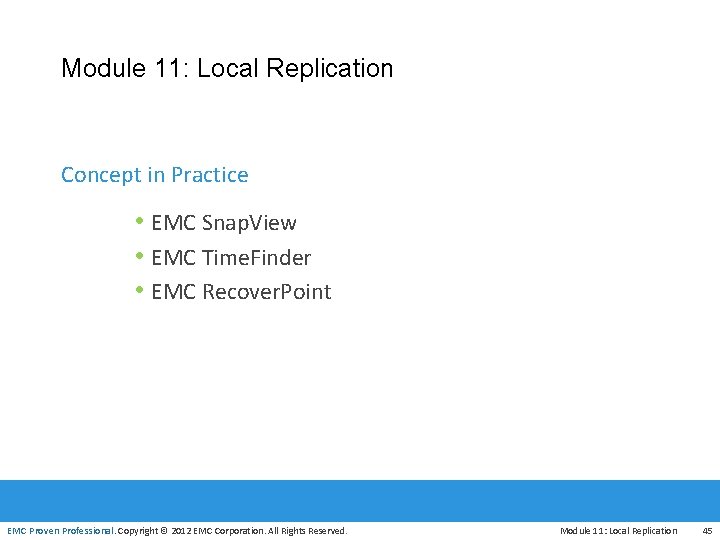 Module 11: Local Replication

Concept in Practice

• EMC SnapView
• EMC TimeFinder
• EMC RecoverPoint

EMC Proven Professional. Copyright © 2012 EMC Corporation. All Rights Reserved.

Module 11: Local Replication 45